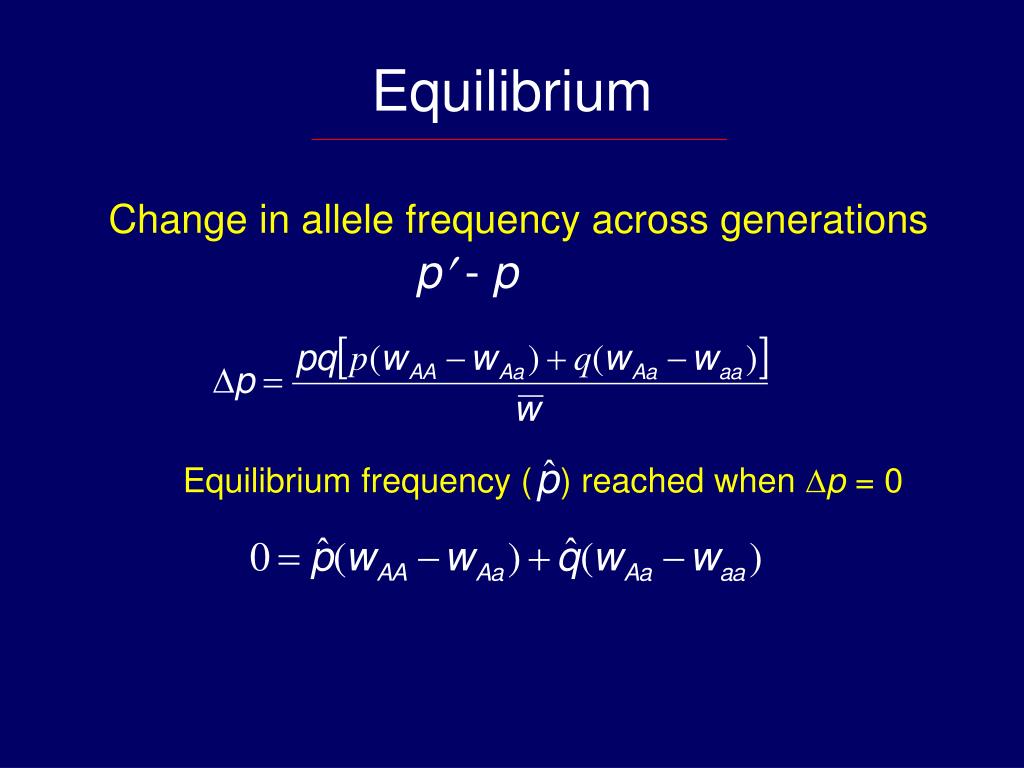 Equilibrium

Change in allele frequency across generations

$p' - p$

$\Delta p = \frac{pq[p(w_{AA} - w_{Aa}) + q(w_{Aa} - w_{aa})]}{\overline{w}}$

Equilibrium frequency ($\hat{p}$) reached when $\Delta p = 0$

$0 = \hat{p}(w_{AA} - w_{Aa}) + \hat{q}(w_{Aa} - w_{aa})$